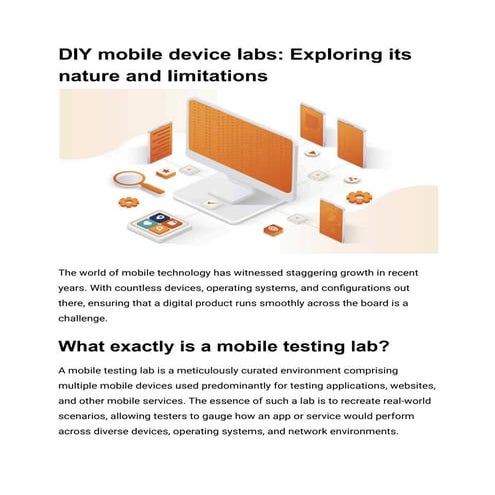 DIY mobile device labs: Exploring its nature and limitations

The world of mobile technology has witnessed staggering growth in recent years. With countless devices, operating systems, and configurations out there, ensuring that a digital product runs smoothly across the board is a challenge.

What exactly is a mobile testing lab?

A mobile testing lab is a meticulously curated environment comprising multiple mobile devices used predominantly for testing applications, websites, and other mobile services. The essence of such a lab is to recreate real-world scenarios, allowing testers to gauge how an app or service would perform across diverse devices, operating systems, and network environments.